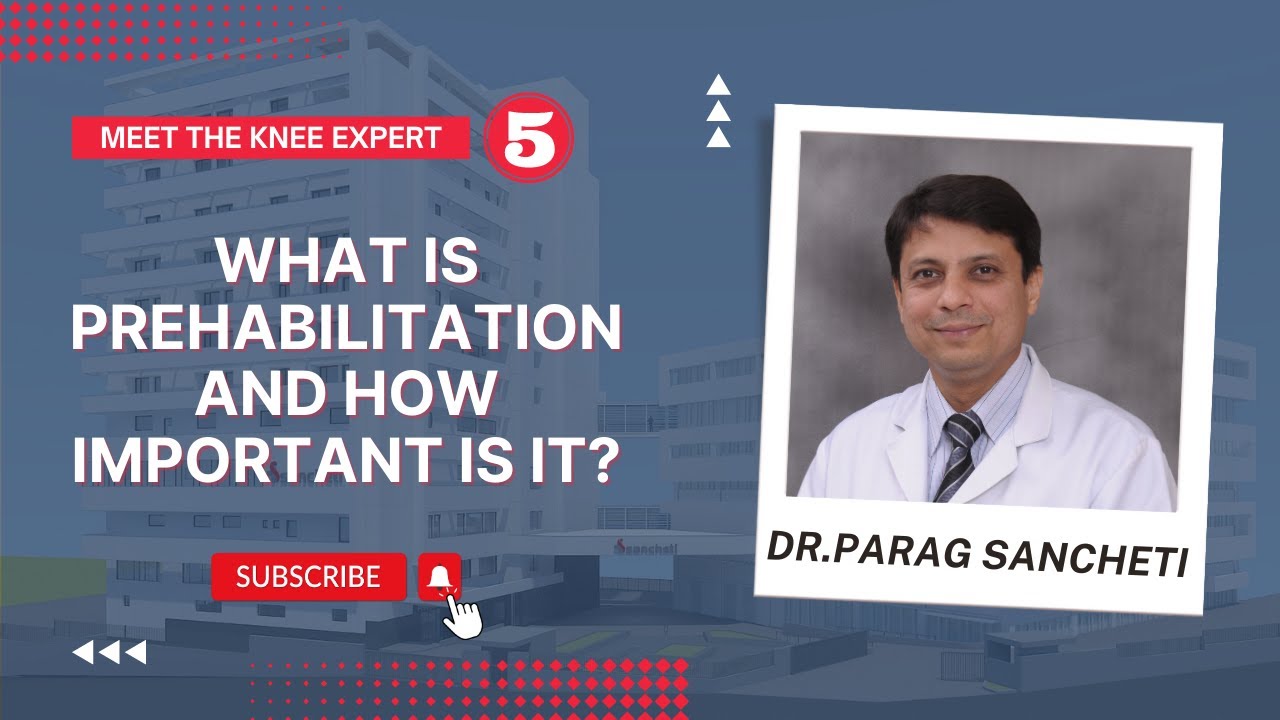 MEET THE KNEE EXPERT 5

WHAT IS PREHABILITATION AND HOW IMPORTANT IS IT?

SUBSCRIBE

sancheti

DR.PARAG SANCHETI